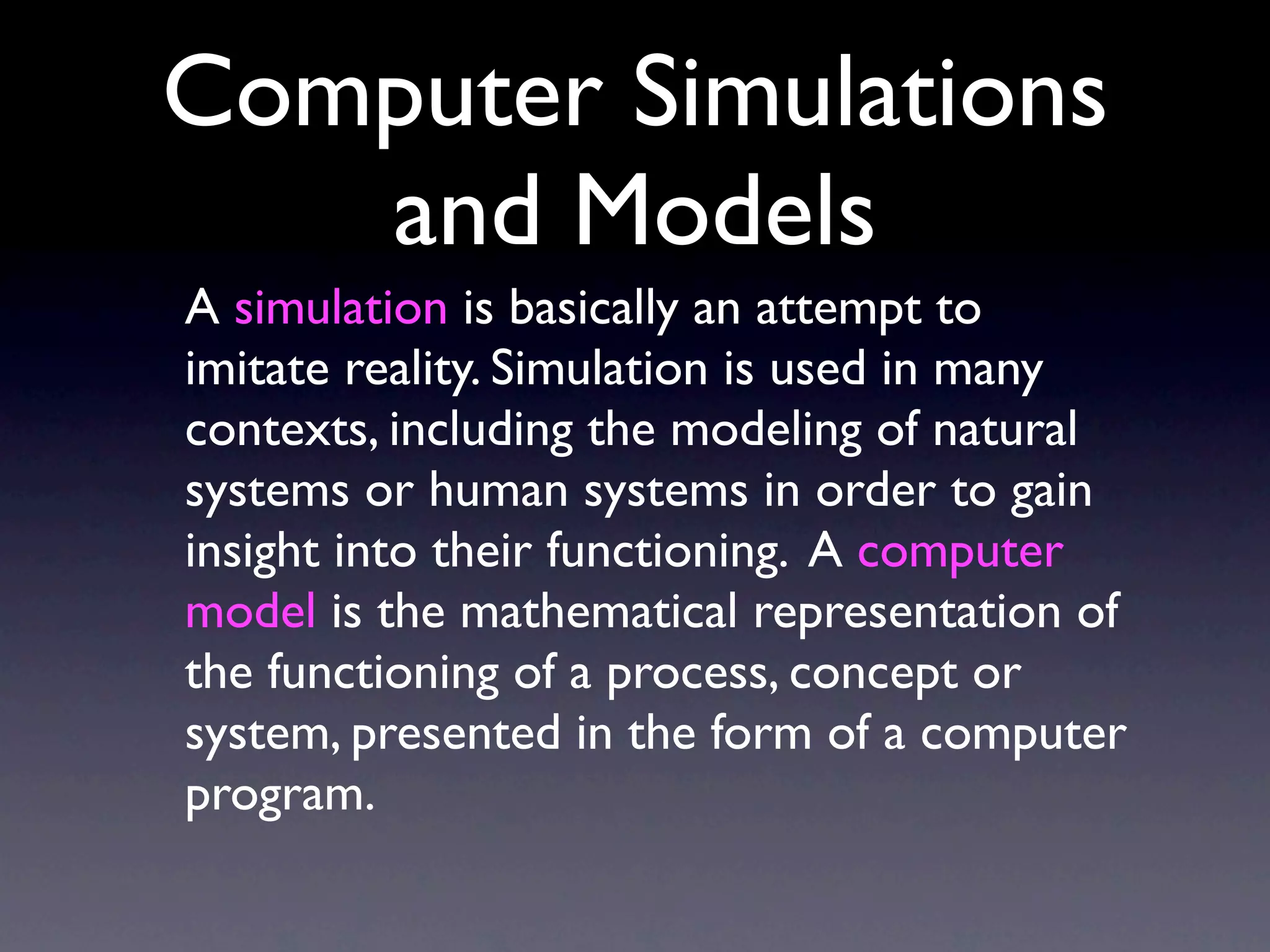 Computer Simulations and Models

A simulation is basically an attempt to imitate reality. Simulation is used in many contexts, including the modeling of natural systems or human systems in order to gain insight into their functioning. A computer model is the mathematical representation of the functioning of a process, concept or system, presented in the form of a computer program.